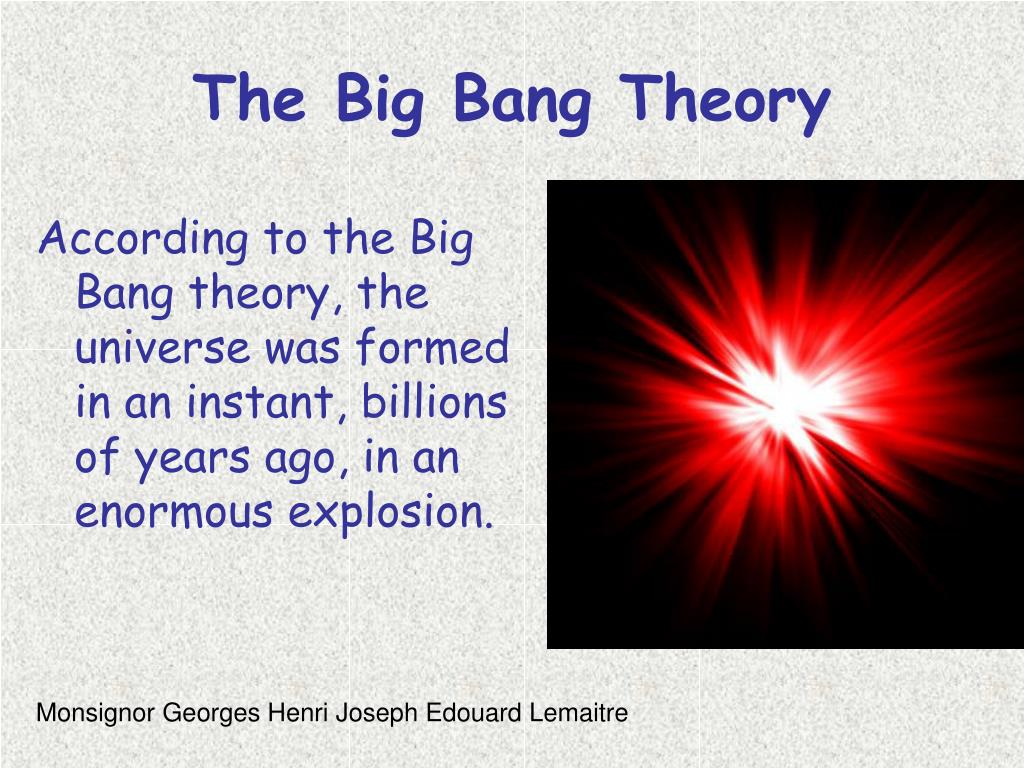 The Big Bang Theory

According to the Big Bang theory, the universe was formed in an instant, billions of years ago, in an enormous explosion.

Monsignor Georges Henri Joseph Edouard Lemaitre